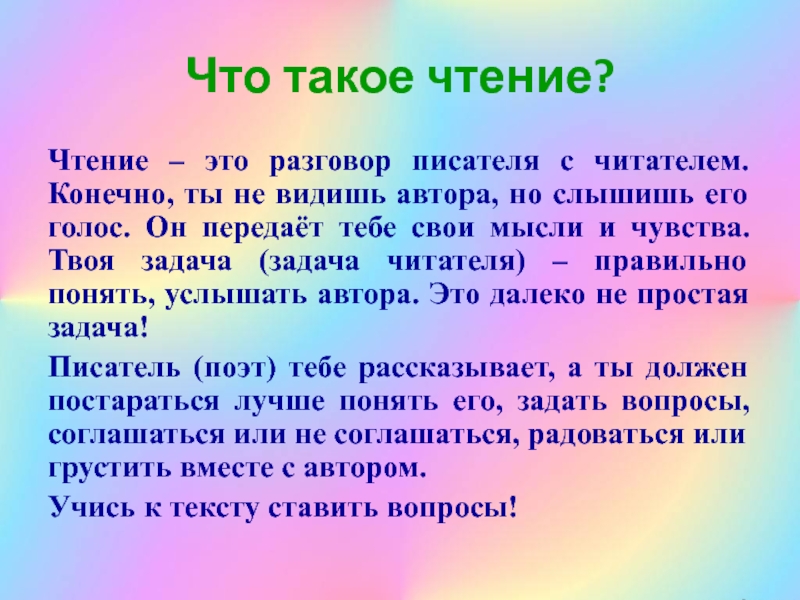 Что такое чтение?

Чтение – это разговор писателя с читателем. Конечно, ты не видишь автора, но слышишь его голос. Он передаёт тебе свои мысли и чувства. Твоя задача (задача читателя) – правильно понять, услышать автора. Это далеко не простая задача!

Писатель (поэт) тебе рассказывает, а ты должен постараться лучше понять его, задать вопросы, соглашаться или не соглашаться, радоваться или грустить вместе с автором.

Учись к тексту ставить вопросы!